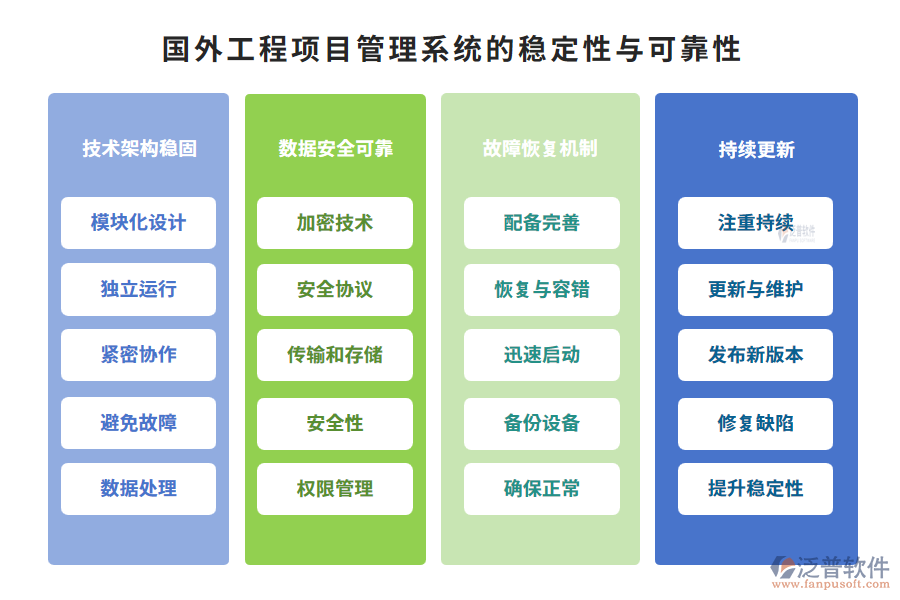 国外工程项目管理系统的稳定性与可靠性

技术架构稳固

模块化设计

独立运行

紧密协作

避免故障

数据处理

数据安全可靠

加密技术

安全协议

传输和存储

安全性

权限管理

故障恢复机制

配备完善

恢复与容错

迅速启动

备份设备

确保正常

持续更新

注重持续

更新与维护

发布新版本

修复缺陷

提升稳定性

泛普软件
www.fanpusoft.com